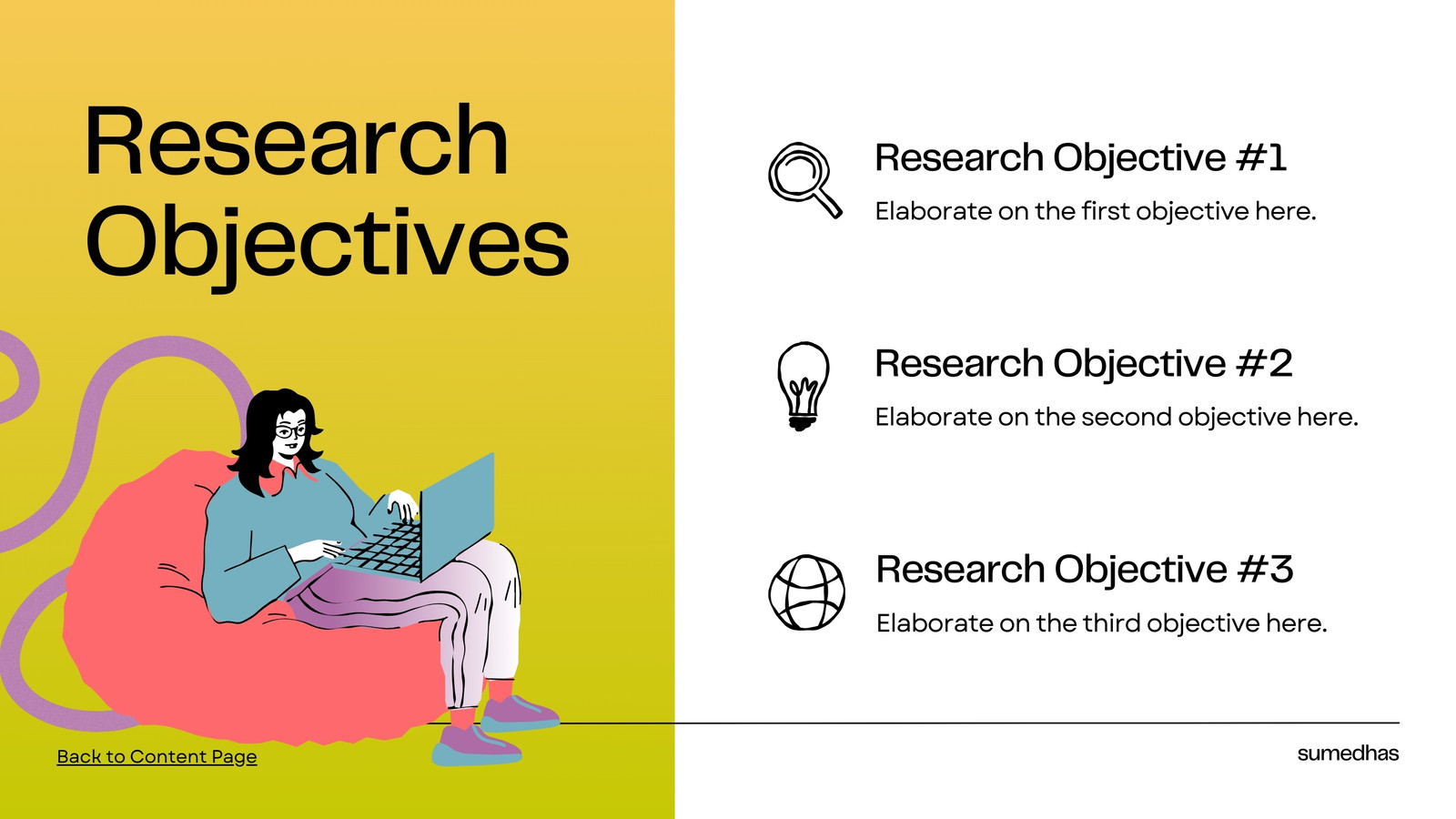 Research Objectives

Research Objective #1

Elaborate on the first objective here.

Research Objective #2

Elaborate on the second objective here.

Research Objective #3

Elaborate on the third objective here.

Back to Content Page

sumedhas